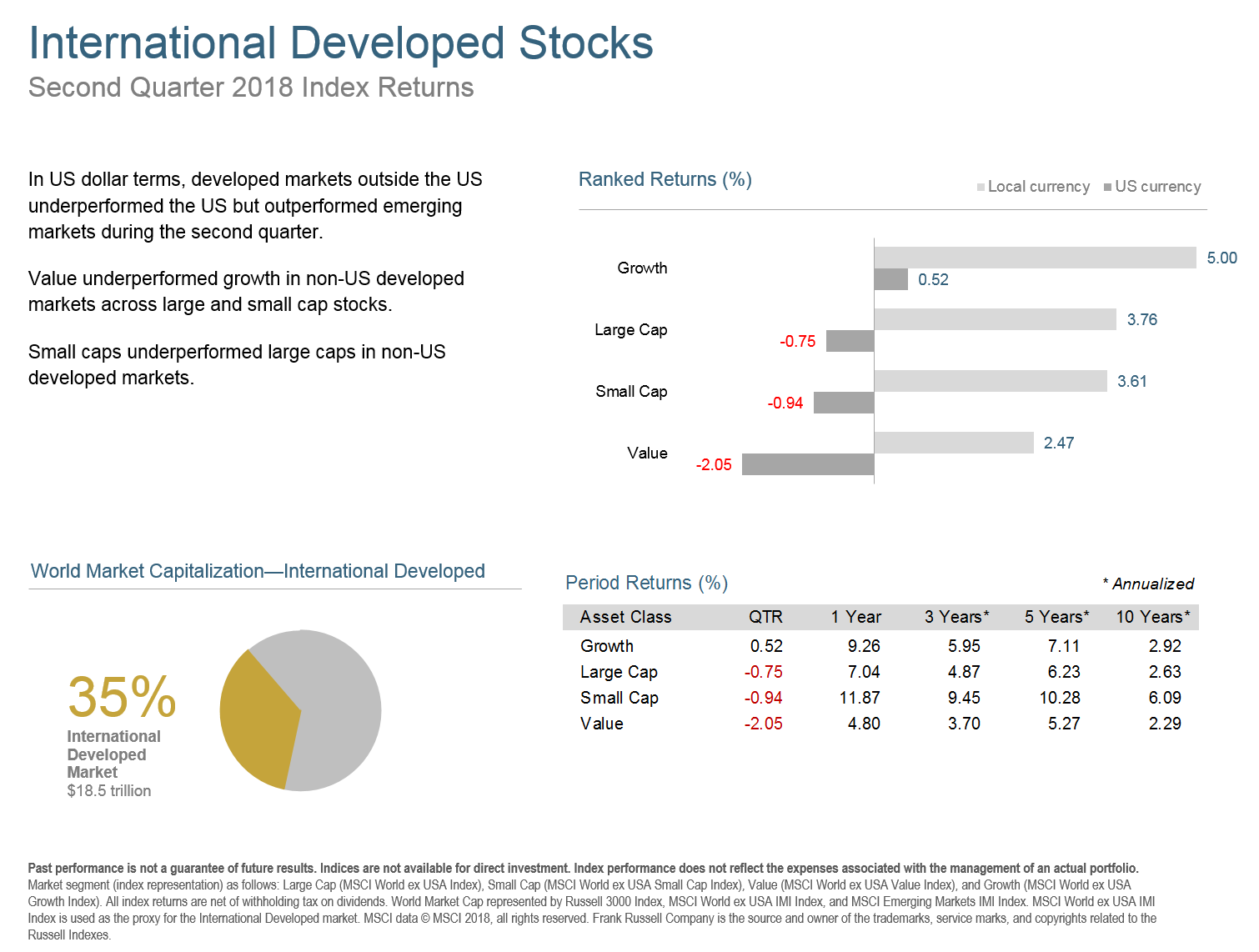 International Developed Stocks
Second Quarter 2018 Index Returns

In US dollar terms, developed markets outside the US underperformed the US but outperformed emerging markets during the second quarter.

Value underperformed growth in non-US developed markets across large and small cap stocks.

Small caps underperformed large caps in non-US developed markets.

Ranked Returns (%)

Local currency US currency

Growth 5.00 0.52
Large Cap 3.76 -0.75
Small Cap 3.61 -0.94
Value 2.47 -2.05

World Market Capitalization—International Developed

35%
International Developed Market
$18.5 trillion

Period Returns (%)

* Annualized

| Asset Class | QTR | 1 Year | 3 Years* | 5 Years* | 10 Years* |
|---|---|---|---|---|---|
| Growth | 0.52 | 9.26 | 5.95 | 7.11 | 2.92 |
| Large Cap | -0.75 | 7.04 | 4.87 | 6.23 | 2.63 |
| Small Cap | -0.94 | 11.87 | 9.45 | 10.28 | 6.09 |
| Value | -2.05 | 4.80 | 3.70 | 5.27 | 2.29 |

Past performance is not a guarantee of future results. Indices are not available for direct investment. Index performance does not reflect the expenses associated with the management of an actual portfolio.
Market segment (index representation) as follows: Large Cap (MSCI World ex USA Index), Small Cap (MSCI World ex USA Small Cap Index), Value (MSCI World ex USA Value Index), and Growth (MSCI World ex USA Growth Index). All index returns are net of withholding tax on dividends. World Market Cap represented by Russell 3000 Index, MSCI World ex USA IMI Index, and MSCI Emerging Markets IMI Index. MSCI World ex USA IMI Index is used as the proxy for the International Developed market. MSCI data © MSCI 2018, all rights reserved. Frank Russell Company is the source and owner of the trademarks, service marks, and copyrights related to the Russell Indexes.